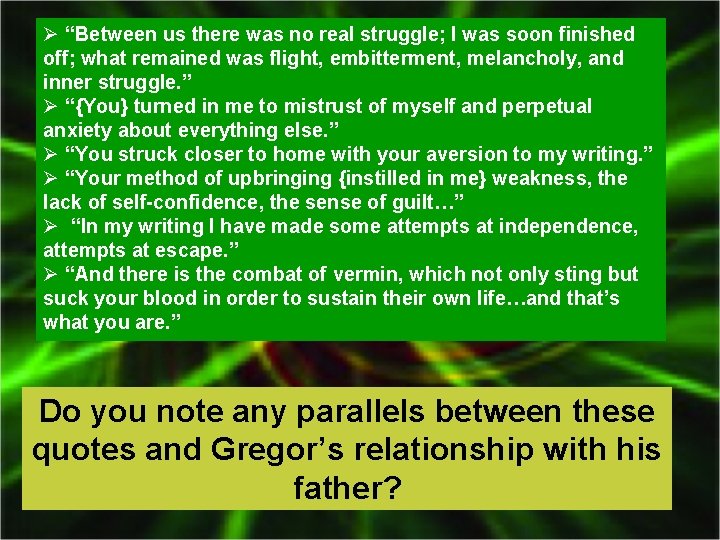 ➢ “Between us there was no real struggle; I was soon finished off; what remained was flight, embitterment, melancholy, and inner struggle.”
➢ “{You} turned in me to mistrust of myself and perpetual anxiety about everything else.”
➢ “You struck closer to home with your aversion to my writing.”
➢ “Your method of upbringing {instilled in me} weakness, the lack of self-confidence, the sense of guilt…”
➢ “In my writing I have made some attempts at independence, attempts at escape.”
➢ “And there is the combat of vermin, which not only sting but suck your blood in order to sustain their own life…and that’s what you are.”

Do you note any parallels between these quotes and Gregor’s relationship with his father?